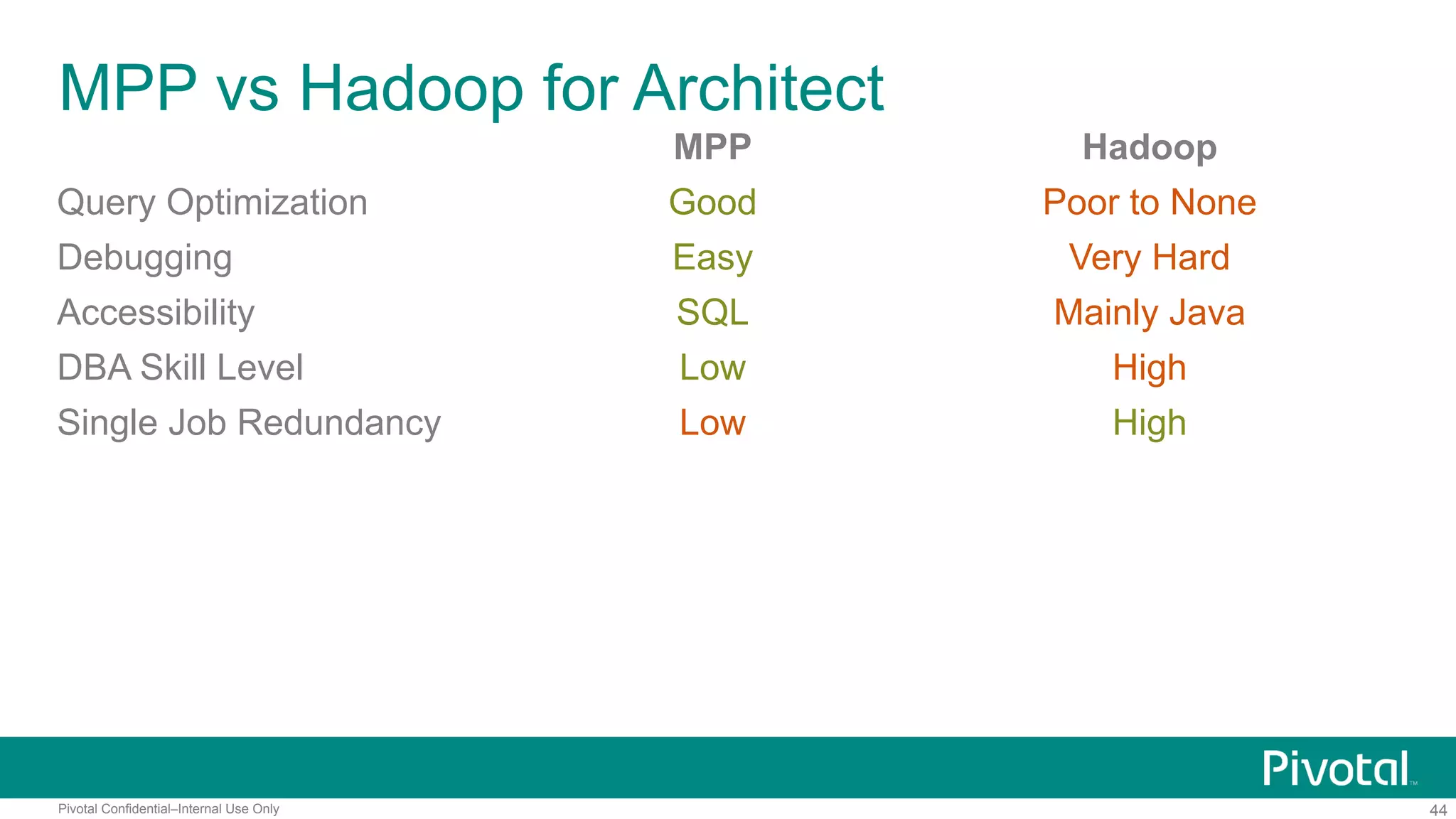 MPP vs Hadoop for Architect

| | MPP | Hadoop |
|---|---|---|
| Query Optimization | Good | Poor to None |
| Debugging | Easy | Very Hard |
| Accessibility | SQL | Mainly Java |
| DBA Skill Level | Low | High |
| Single Job Redundancy | Low | High |

Pivotal™

Pivotal Confidential–Internal Use Only

44